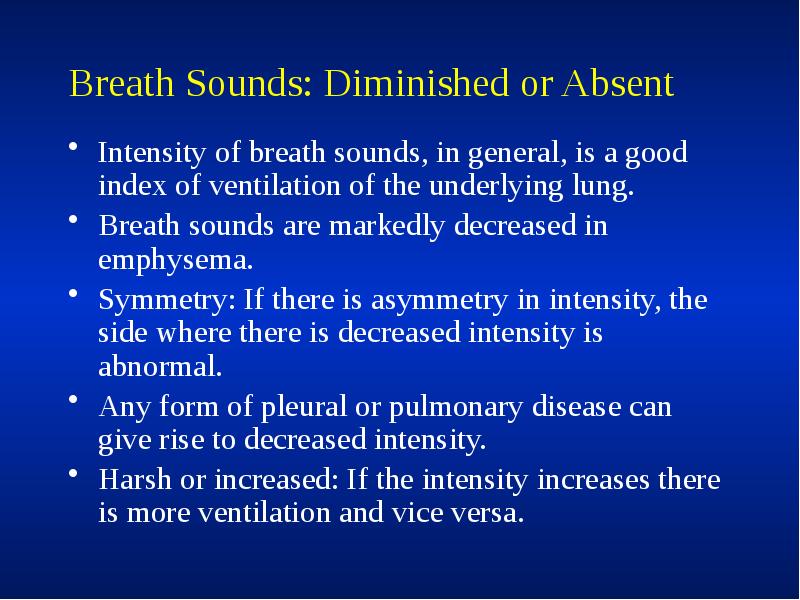 Breath Sounds: Diminished or Absent

• Intensity of breath sounds, in general, is a good index of ventilation of the underlying lung.

• Breath sounds are markedly decreased in emphysema.

• Symmetry: If there is asymmetry in intensity, the side where there is decreased intensity is abnormal.

• Any form of pleural or pulmonary disease can give rise to decreased intensity.

• Harsh or increased: If the intensity increases there is more ventilation and vice versa.